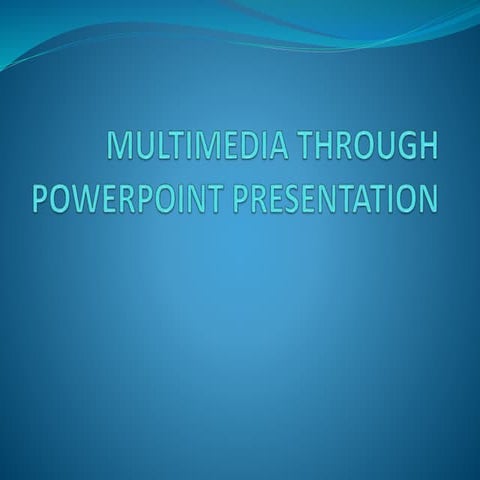 MULTIMEDIA THROUGH POWERPOINT PRESENTATION